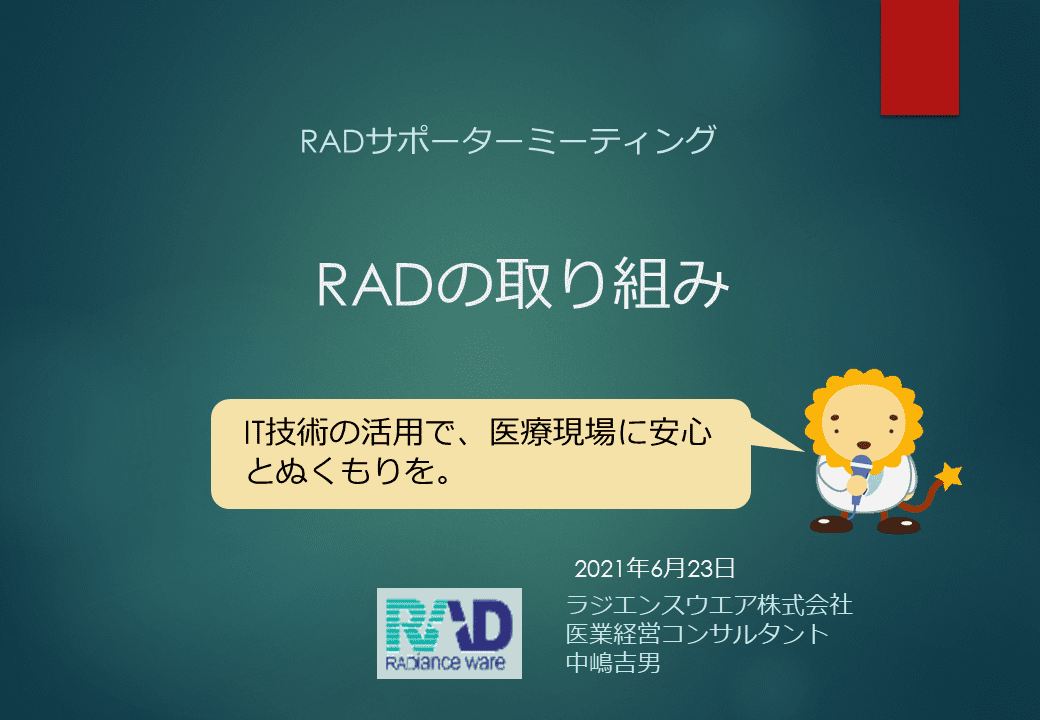 RADサポーターミーティング

RADの取り組み

IT技術の活用で、医療現場に安心とぬくもりを。

2021年6月23日

RAD
RADiance ware

ラジエンスウエア株式会社
医業経営コンサルタント
中嶋吉男